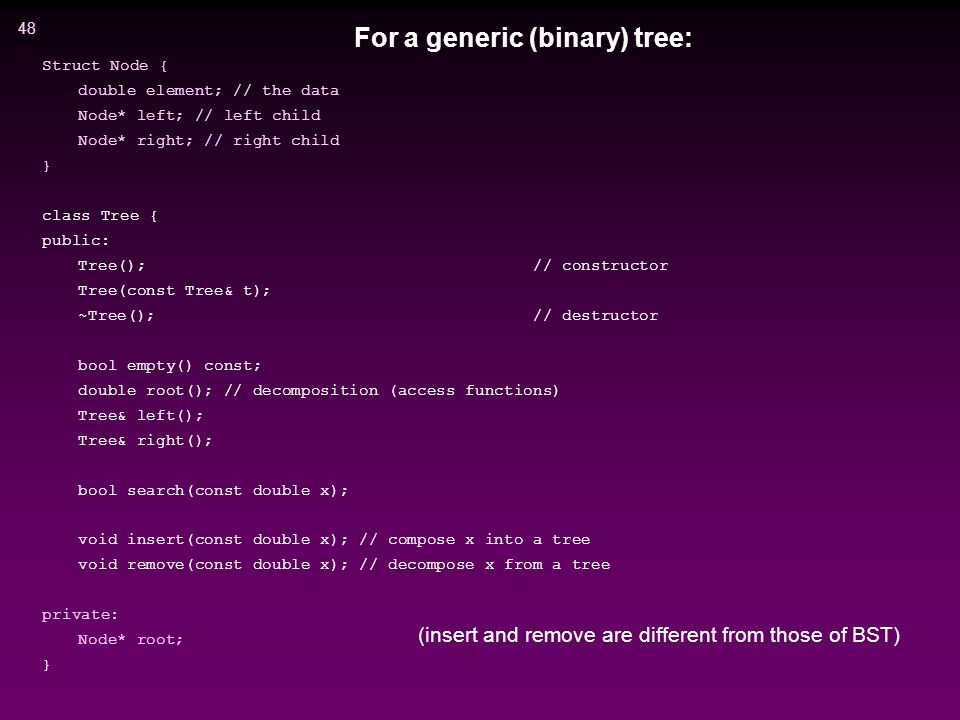 48

For a generic (binary) tree:

Struct Node {
double element; // the data
Node* left; // left child
Node* right; // right child
}

class Tree {
public:
Tree(); // constructor
Tree(const Tree& t);
~Tree(); // destructor

bool empty() const;
double root(); // decomposition (access functions)
Tree& left();
Tree& right();

bool search(const double x);

void insert(const double x); // compose x into a tree
void remove(const double x); // decompose x from a tree

private:
Node* root;
}

(insert and remove are different from those of BST)